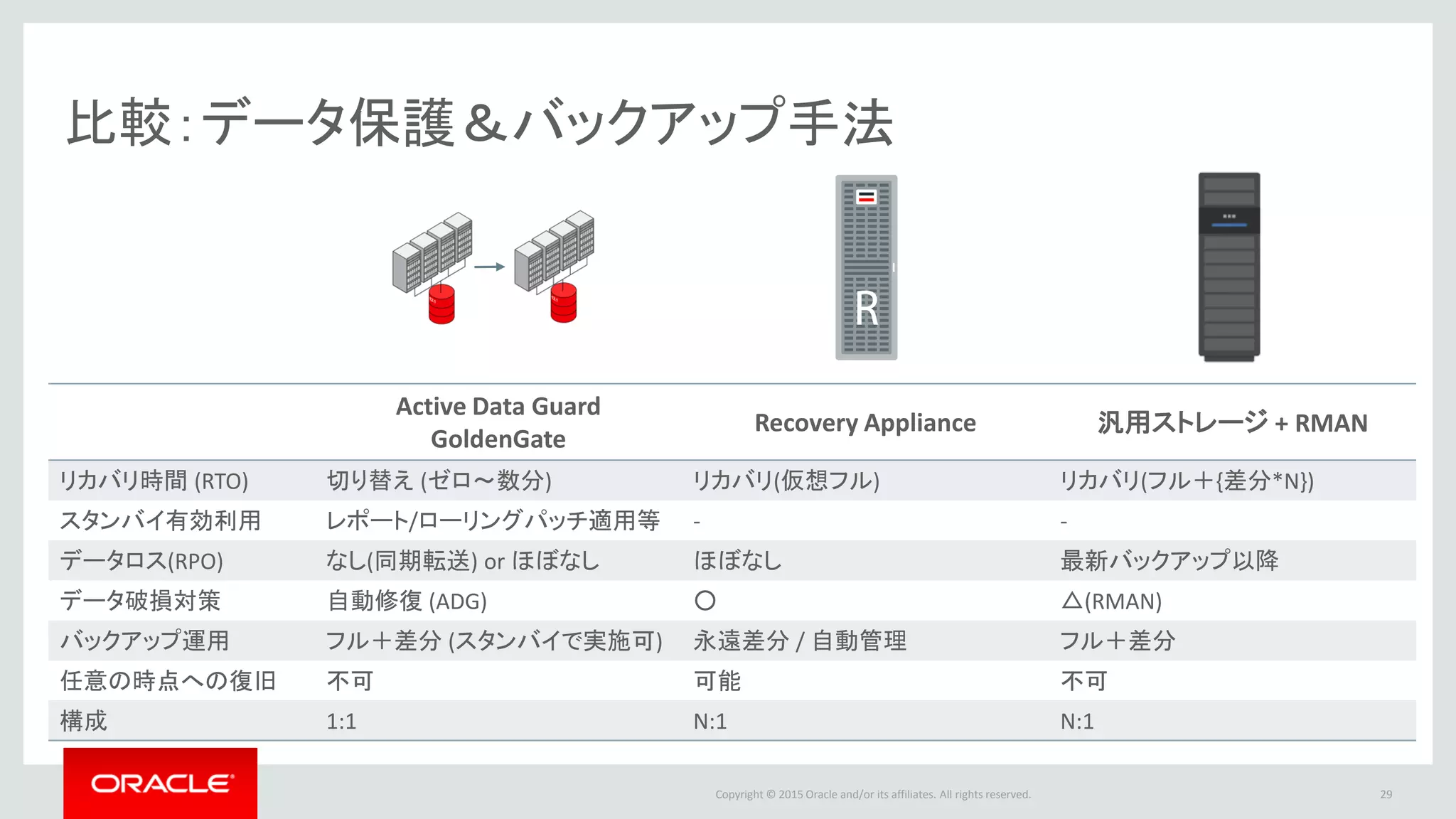 比較：データ保護＆バックアップ手法

R

| | Active Data Guard GoldenGate | Recovery Appliance | 汎用ストレージ + RMAN |
|---|---|---|---|
| リカバリ時間 (RTO) | 切り替え (ゼロ～数分) | リカバリ(仮想フル) | リカバリ(フル＋{差分*N}) |
| スタンバイ有効利用 | レポート/ローリングパッチ適用等 | - | - |
| データロス(RPO) | なし(同期転送) or ほぼなし | ほぼなし | 最新バックアップ以降 |
| データ破損対策 | 自動修復 (ADG) | ○ | △(RMAN) |
| バックアップ運用 | フル＋差分 (スタンバイで実施可) | 永遠差分 / 自動管理 | フル＋差分 |
| 任意の時点への復旧 | 不可 | 可能 | 不可 |
| 構成 | 1:1 | N:1 | N:1 |

ORACLE

Copyright © 2015 Oracle and/or its affiliates. All rights reserved.

29